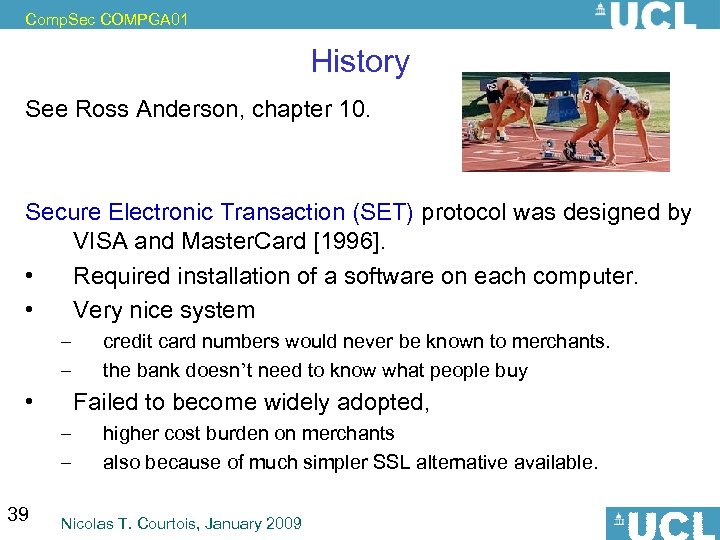 CompSec COMPGA01

UCL

History

See Ross Anderson, chapter 10.

Secure Electronic Transaction (SET) protocol was designed by VISA and MasterCard [1996].

• Required installation of a software on each computer.

• Very nice system

– credit card numbers would never be known to merchants.

– the bank doesn't need to know what people buy

• Failed to become widely adopted,

– higher cost burden on merchants

– also because of much simpler SSL alternative available.

39

Nicolas T. Courtois, January 2009

UCL